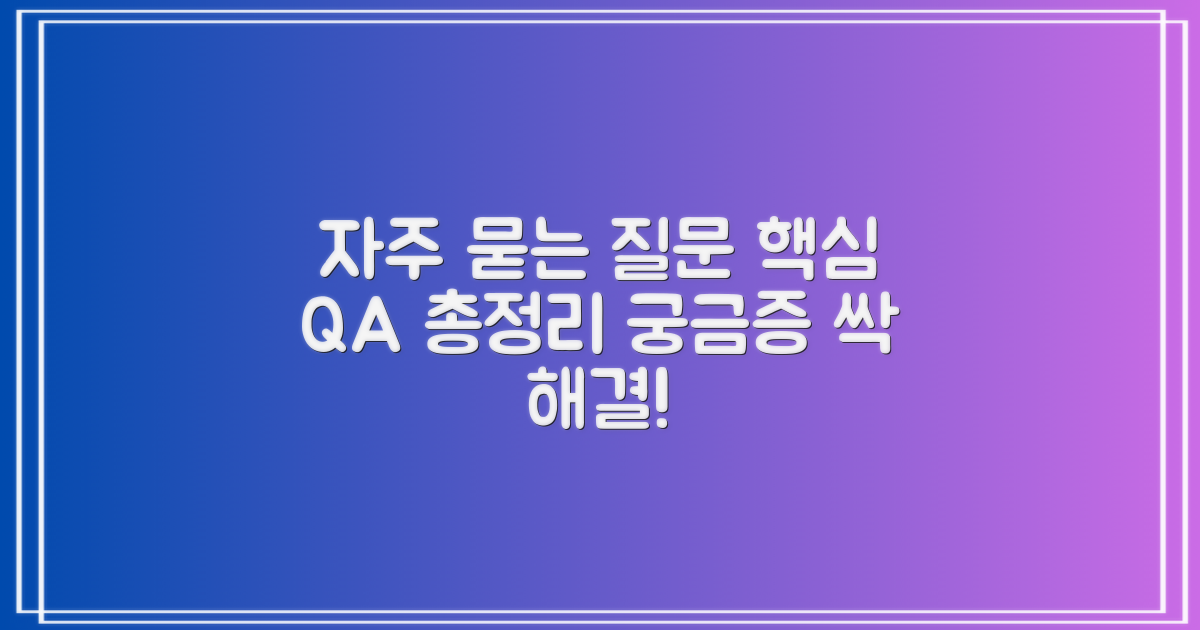 자주 묻는 질문 핵심 QA 총정리 궁금증 싹 해결!